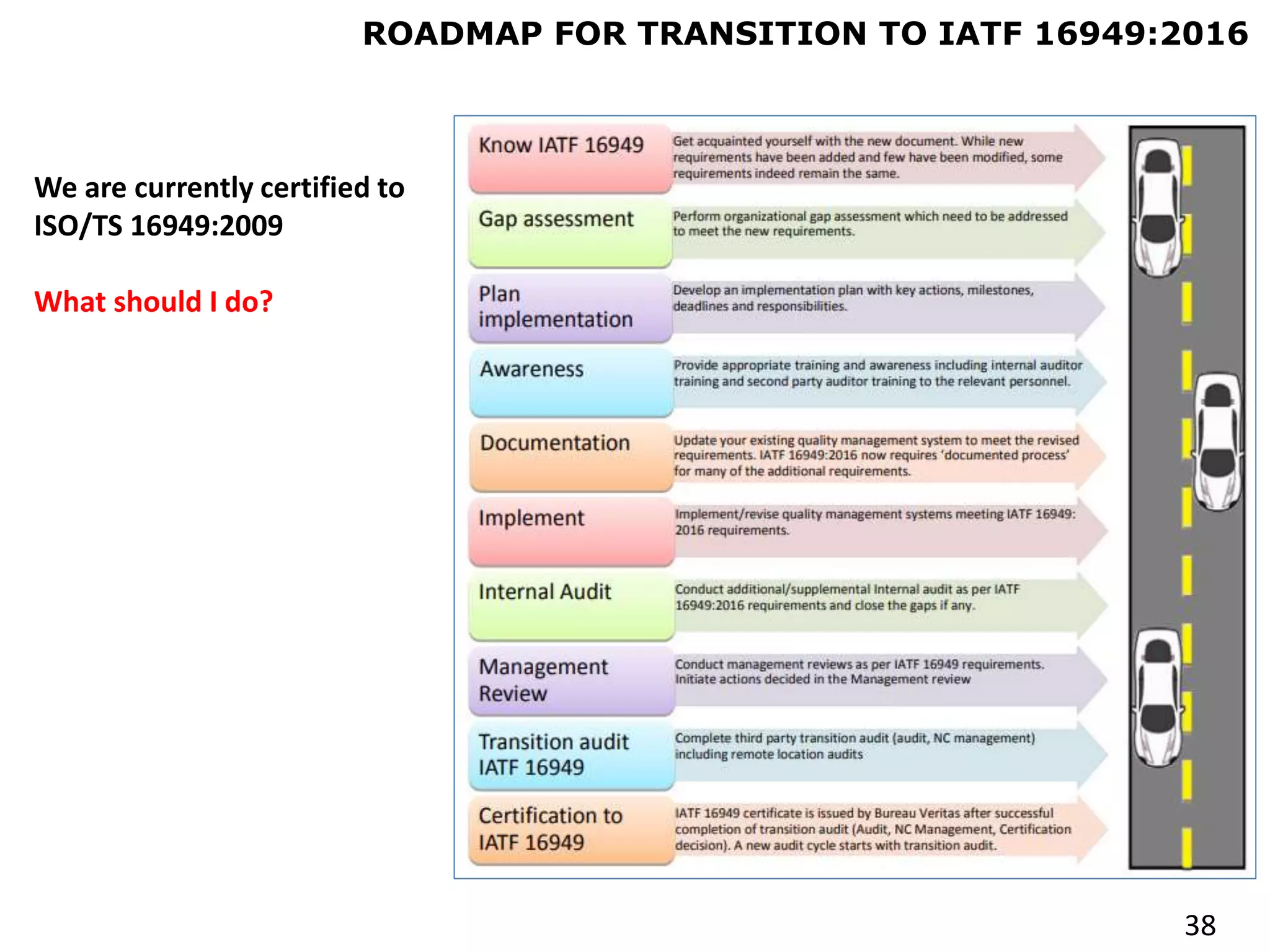 ROADMAP FOR TRANSITION TO IATF 16949:2016

We are currently certified to ISO/TS 16949:2009

What should I do?

Know IATF 16949

Get acquainted yourself with the new document. While new requirements have been added and few have been modified, some requirements indeed remain the same.

Gap assessment

Perform organizational gap assessment which need to be addressed to meet the new requirements.

Plan implementation

Develop an implementation plan with key actions, milestones, deadlines and responsibilities.

Awareness

Provide appropriate training and awareness including internal auditor training and second party auditor training to the relevant personnel.

Documentation

Update your existing quality management system to meet the revised requirements. IATF 16949:2016 now requires 'documented process' for many of the additional requirements.

Implement

Implement/revise quality management systems meeting IATF 16949: 2016 requirements.

Internal Audit

Conduct additional/supplemental Internal audit as per IATF 16949:2016 requirements and close the gaps if any.

Management Review

Conduct management reviews as per IATF 16949 requirements. Initiate actions decided in the Management review

Transition audit IATF 16949

Complete third party transition audit (audit, NC management) including remote location audits

Certification to IATF 16949

IATF 16949 certificate is issued by Bureau Veritas after successful completion of transition audit (Audit, NC Management, Certification decision). A new audit cycle starts with transition audit.

38